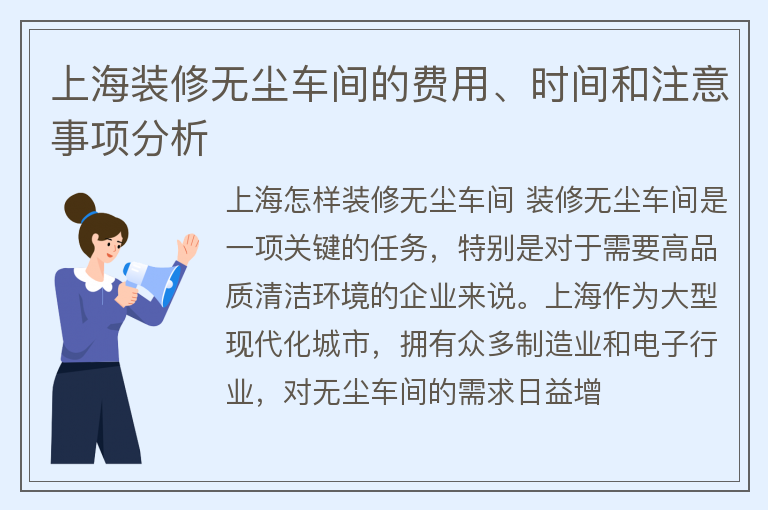 上海装修无尘车间的费用、时间和注意事项分析

上海怎样装修无尘车间 装修无尘车间是一项关键的任务，特别是对于需要高品质清洁环境的企业来说。上海作为大型现代化城市，拥有众多制造业和电子行业，对无尘车间的需求日益增